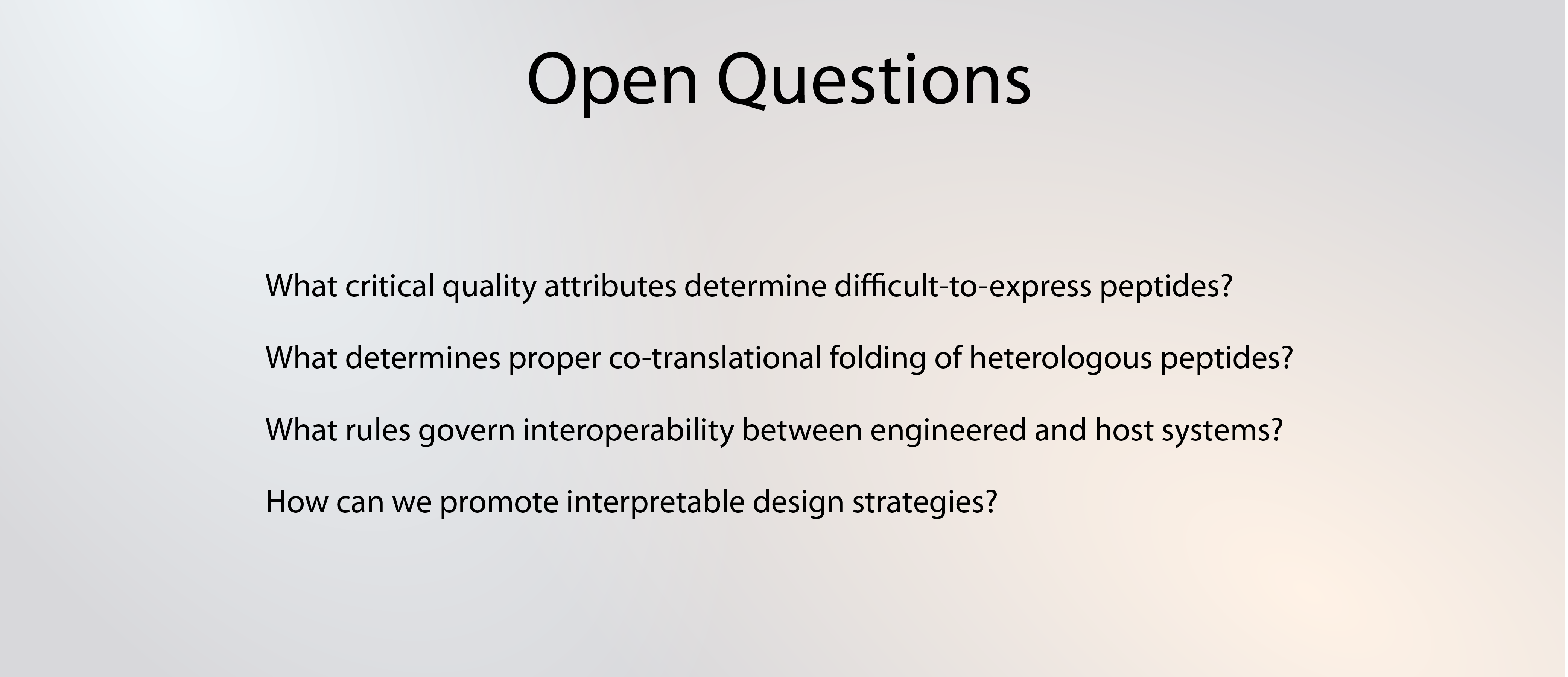 Open Questions

What critical quality attributes determine difficult-to-express peptides?

What determines proper co-translational folding of heterologous peptides?

What rules govern interoperability between engineered and host systems?

How can we promote interpretable design strategies?